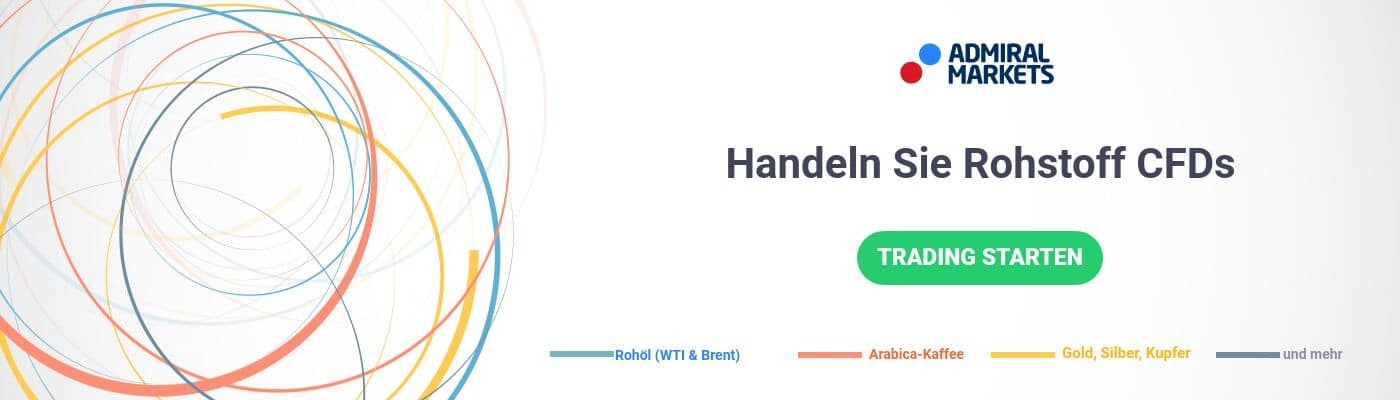 ADMIRAL MARKETS

Handeln Sie Rohstoff CFDs

TRADING STARTEN

Rohöl (WTI & Brent)
Arabica-Kaffee
Gold, Silber, Kupfer
und mehr